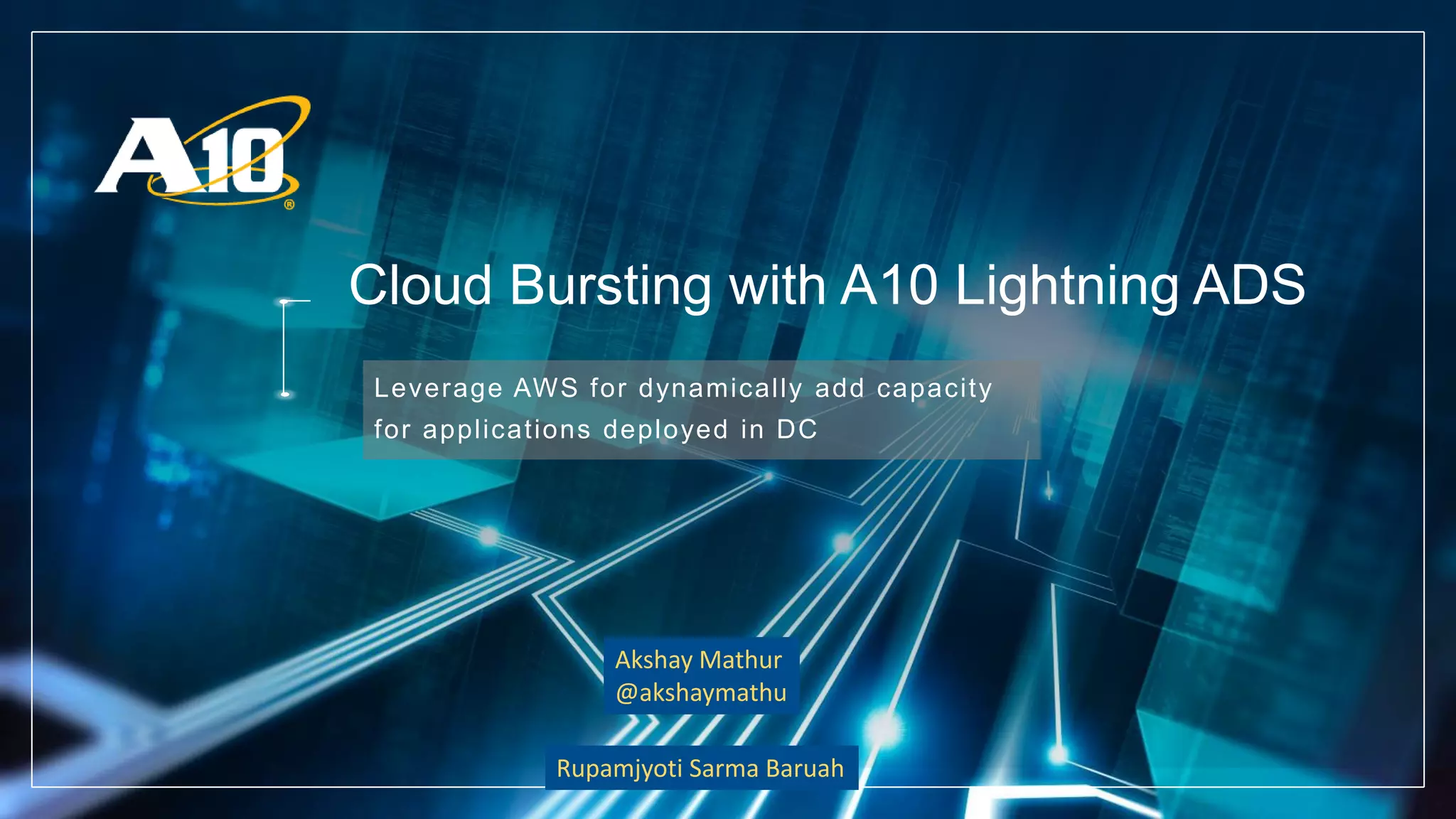 A10®

Cloud Bursting with A10 Lightning ADS

Leverage AWS for dynamically add capacity for applications deployed in DC

Akshay Mathur
@akshaymathu

Rupamjyoti Sarma Baruah